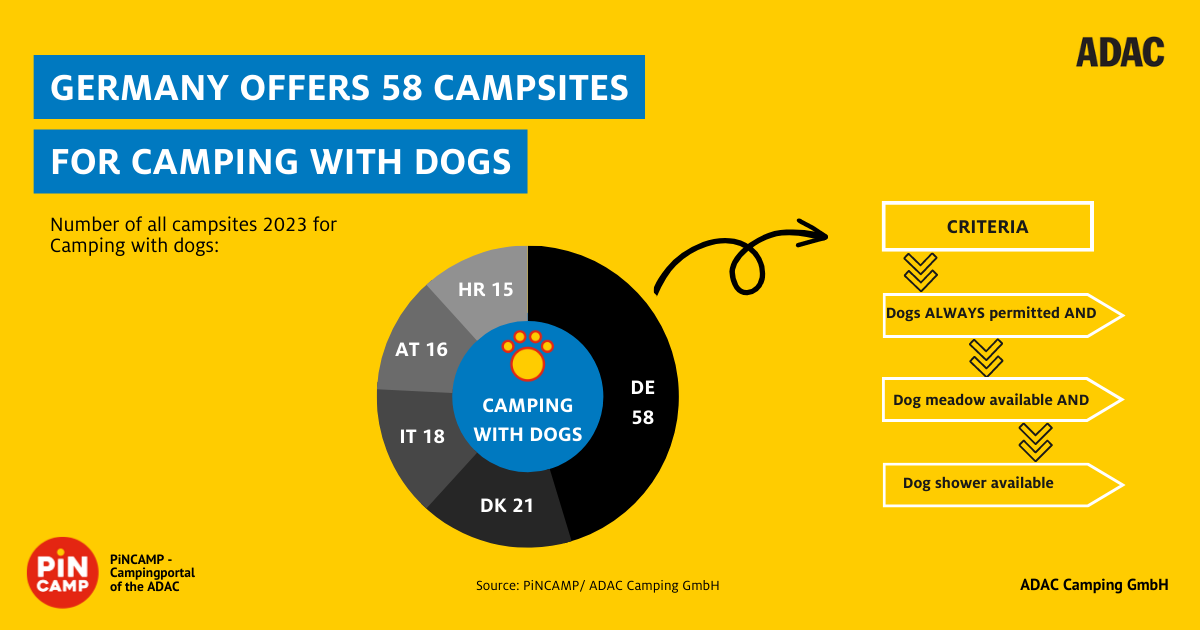 ADAC

GERMANY OFFERS 58 CAMPSITES

FOR CAMPING WITH DOGS

Number of all campsites 2023 for Camping with dogs:

HR 15

AT 16

IT 18

DK 21

DE 58

CAMPING WITH DOGS

CRITERIA

Dogs ALWAYS permitted AND

Dog meadow available AND

Dog shower available

PiN CAMP

PiNCAMP - Campingportal of the ADAC

Source: PiNCAMP/ ADAC Camping GmbH

ADAC Camping GmbH